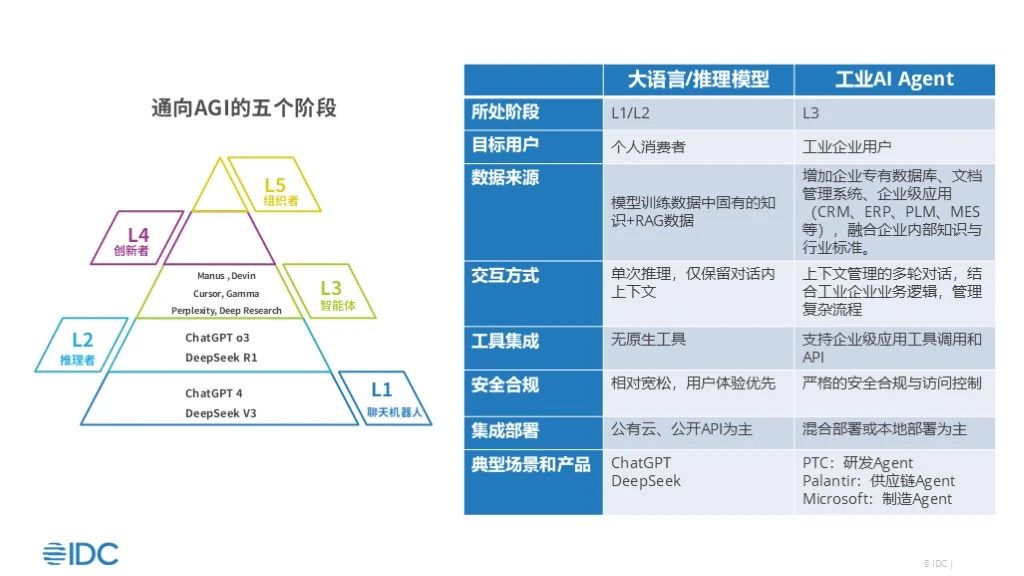 通向AGI的五个阶段

L5
组织者

L4
创新者

Manus , Devin
Cursor, Gamma
Perplexity, Deep Research

L3
智能体

L2
推理者

ChatGPT o3
DeepSeek R1

ChatGPT 4
DeepSeek V3

L1
聊天机器人

| | 大语言/推理模型 | 工业AI Agent |
|---|---|---|
| 所处阶段 | L1/L2 | L3 |
| 目标用户 | 个人消费者 | 工业企业用户 |
| 数据来源 | 模型训练数据中固有的知识+RAG数据 | 增加企业专有数据库、文档管理系统、企业级应用（CRM、ERP、PLM、MES等），融合企业内部知识与行业标准。 |
| 交互方式 | 单次推理，仅保留对话内上下文 | 上下文管理的多轮对话，结合工业企业业务逻辑，管理复杂流程 |
| 工具集成 | 无原生工具 | 支持企业级应用工具调用和API |
| 安全合规 | 相对宽松，用户体验优先 | 严格的安全合规与访问控制 |
| 集成部署 | 公有云、公开API为主 | 混合部署或本地部署为主 |
| 典型场景和产品 | ChatGPT DeepSeek | PTC：研发Agent Palantir：供应链Agent Microsoft：制造Agent |

IDC

© IDC |